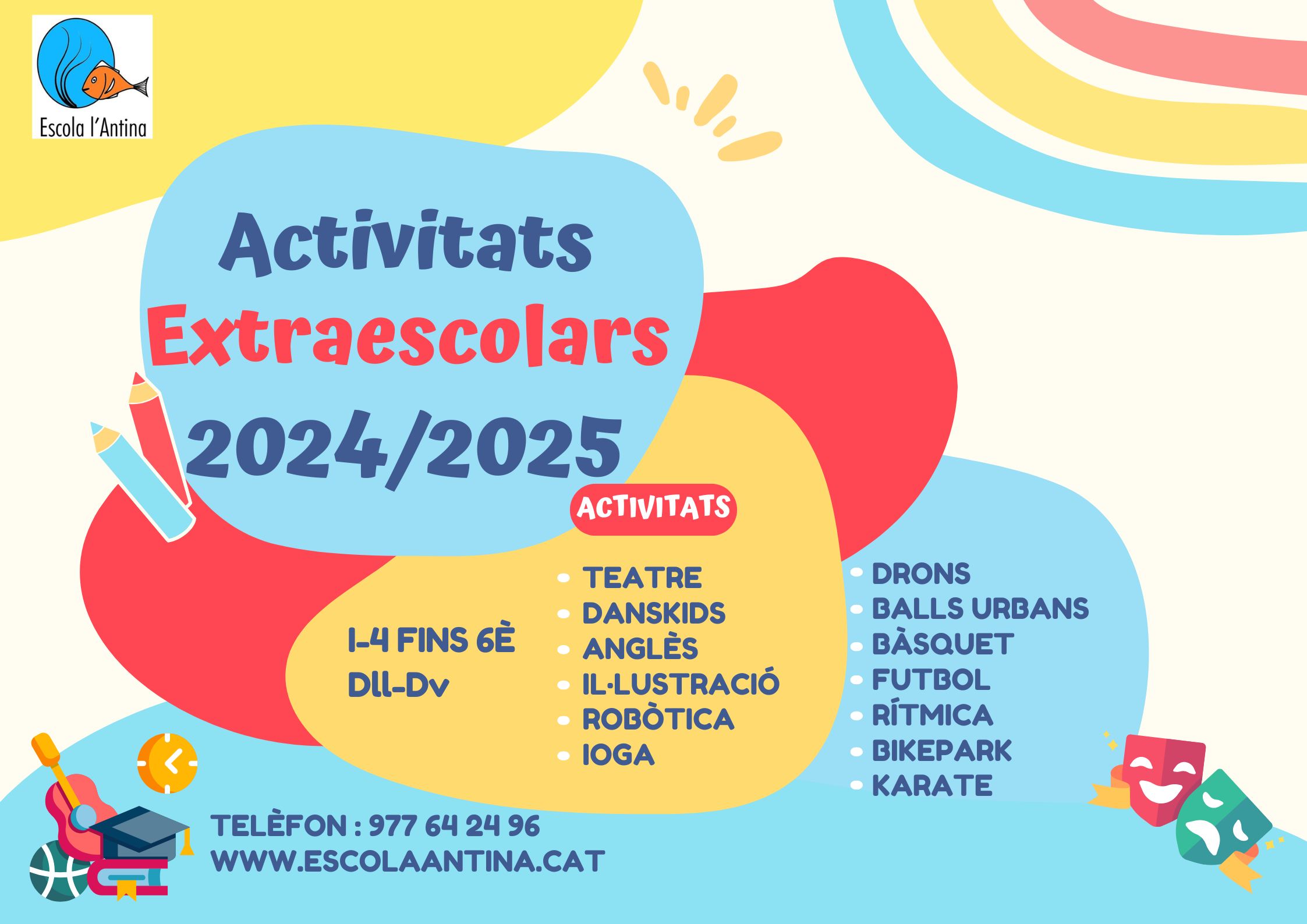 Escola l'Antina

Activitats
Extraescolars
2024/2025

ACTIVITATS

I-4 FINS 6È
Dll-Dv

- TEATRE
- DANSKIDS
- ANGLÈS
- IL·LUSTRACIÓ
- ROBÒTICA
- IOGA

- DRONS
- BALLS URBANS
- BÀSQUET
- FUTBOL
- RÍTMICA
- BIKEPARK
- KARATE

TELÈFON : 977 64 24 96
WWW.ESCOLAANTINA.CAT